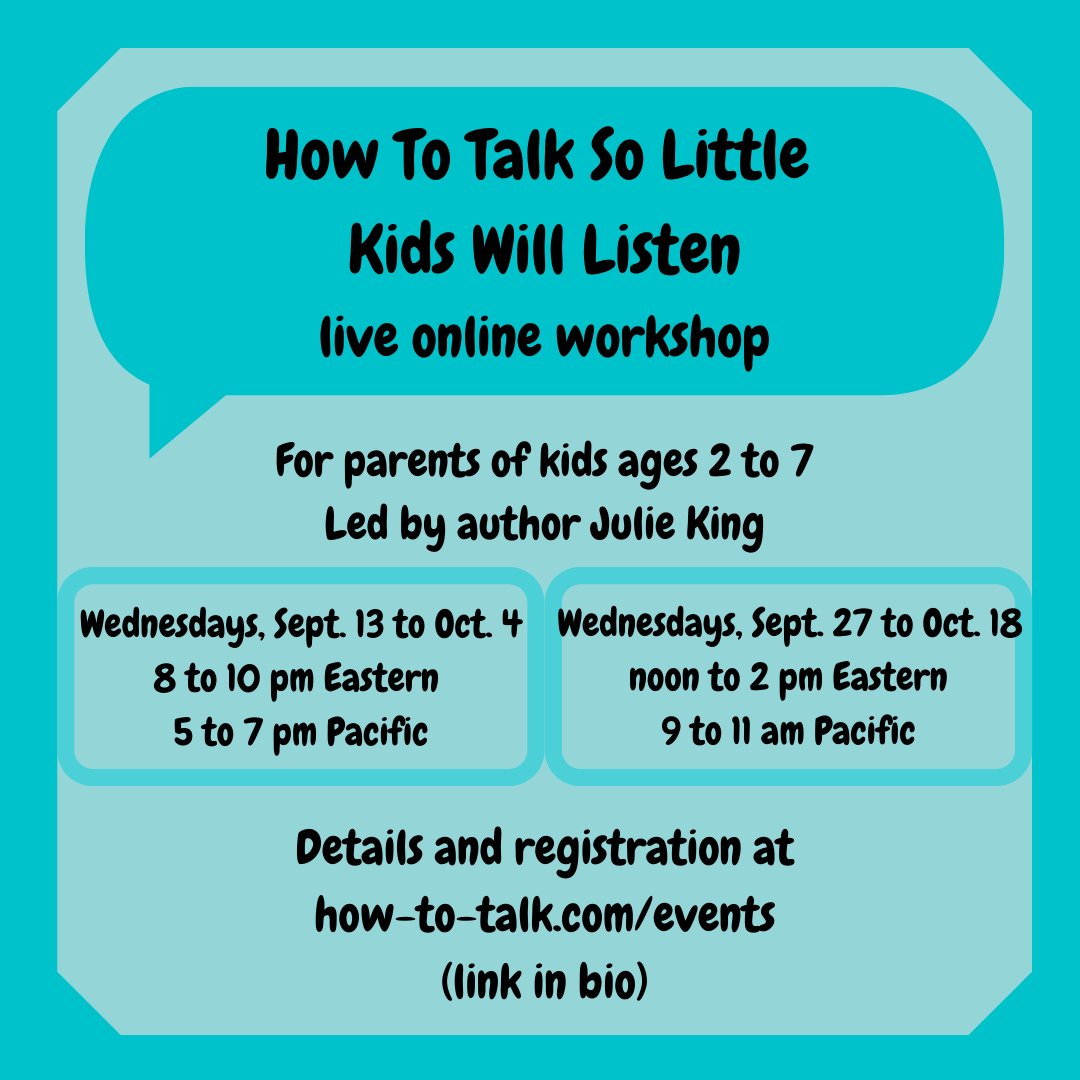 How To Talk So Little
Kids Will Listen
live online workshop

For parents of kids ages 2 to 7
Led by author Julie King

Wednesdays, Sept. 13 to Oct. 4
8 to 10 pm Eastern
5 to 7 pm Pacific

Wednesdays, Sept. 27 to Oct. 18
noon to 2 pm Eastern
9 to 11 am Pacific

Details and registration at
how-to-talk.com/events
(link in bio)